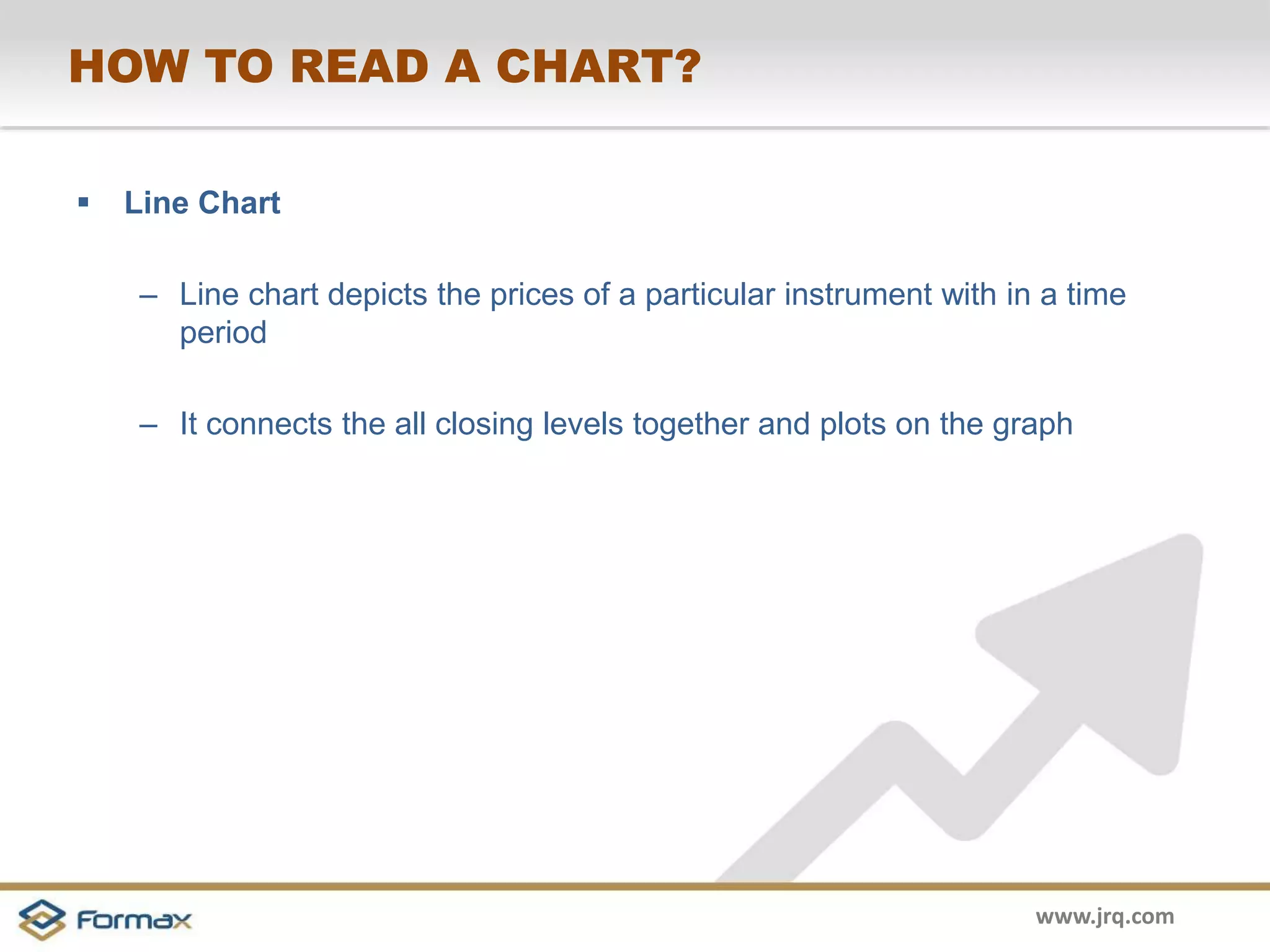 HOW TO READ A CHART?

▪ Line Chart

– Line chart depicts the prices of a particular instrument with in a time period

– It connects the all closing levels together and plots on the graph

Formax

www.jrq.com